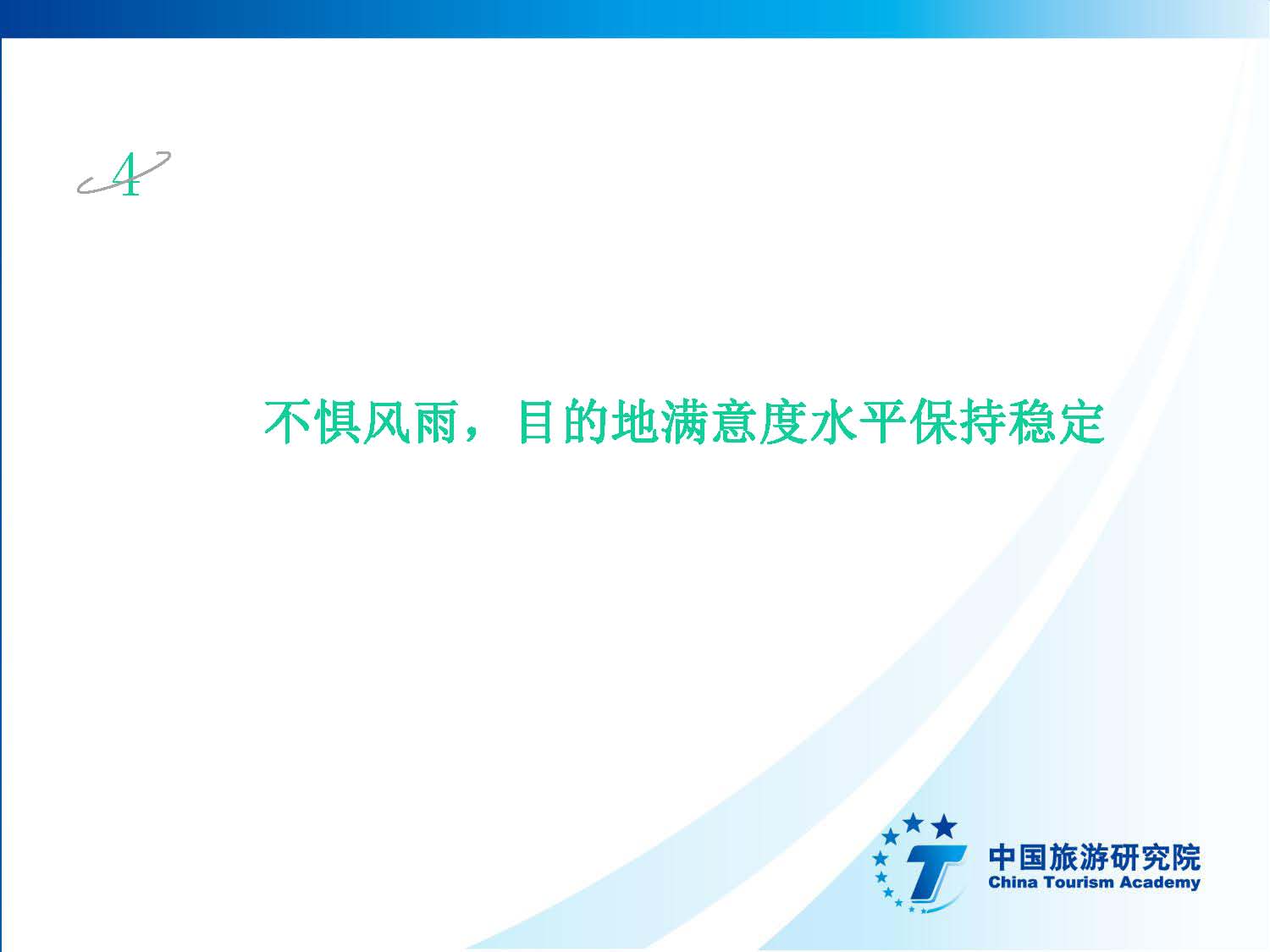 4

不惧风雨，目的地满意度水平保持稳定

中国旅游研究院
China Tourism Academy